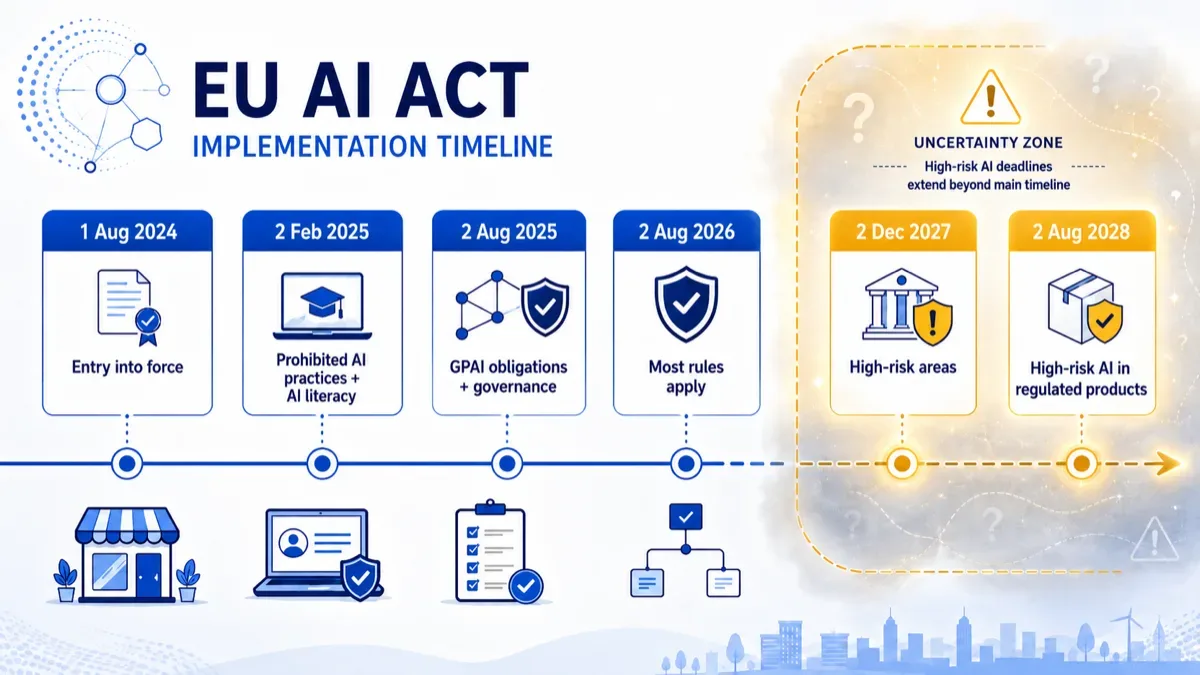 EU AI ACT
IMPLEMENTATION TIMELINE

UNCERTAINTY ZONE
High-risk AI deadlines extend beyond main timeline

1 Aug 2024
Entry into force

2 Feb 2025
Prohibited AI practices + AI literacy

2 Aug 2025
GPAI obligations + governance

2 Aug 2026
Most rules apply

2 Dec 2027
High-risk areas

2 Aug 2028
High-risk AI in regulated products